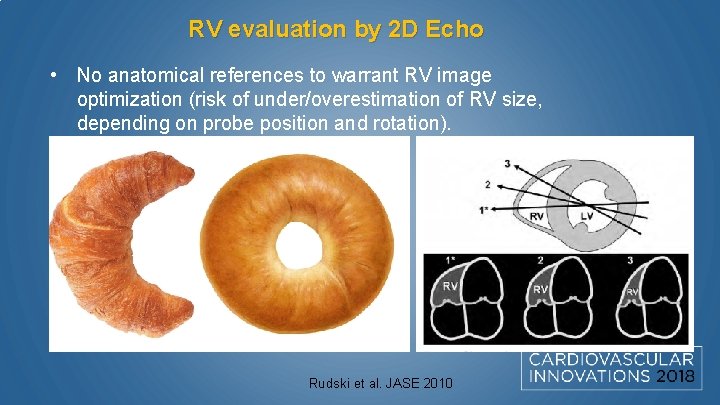 RV evaluation by 2D Echo

• No anatomical references to warrant RV image optimization (risk of under/overestimation of RV size, depending on probe position and rotation).

3
2
1*
RV
LV

1*
RV
2
RV
3
RV

Rudski et al. JASE 2010

CARDIOVASCULAR INNOVATIONS 2018